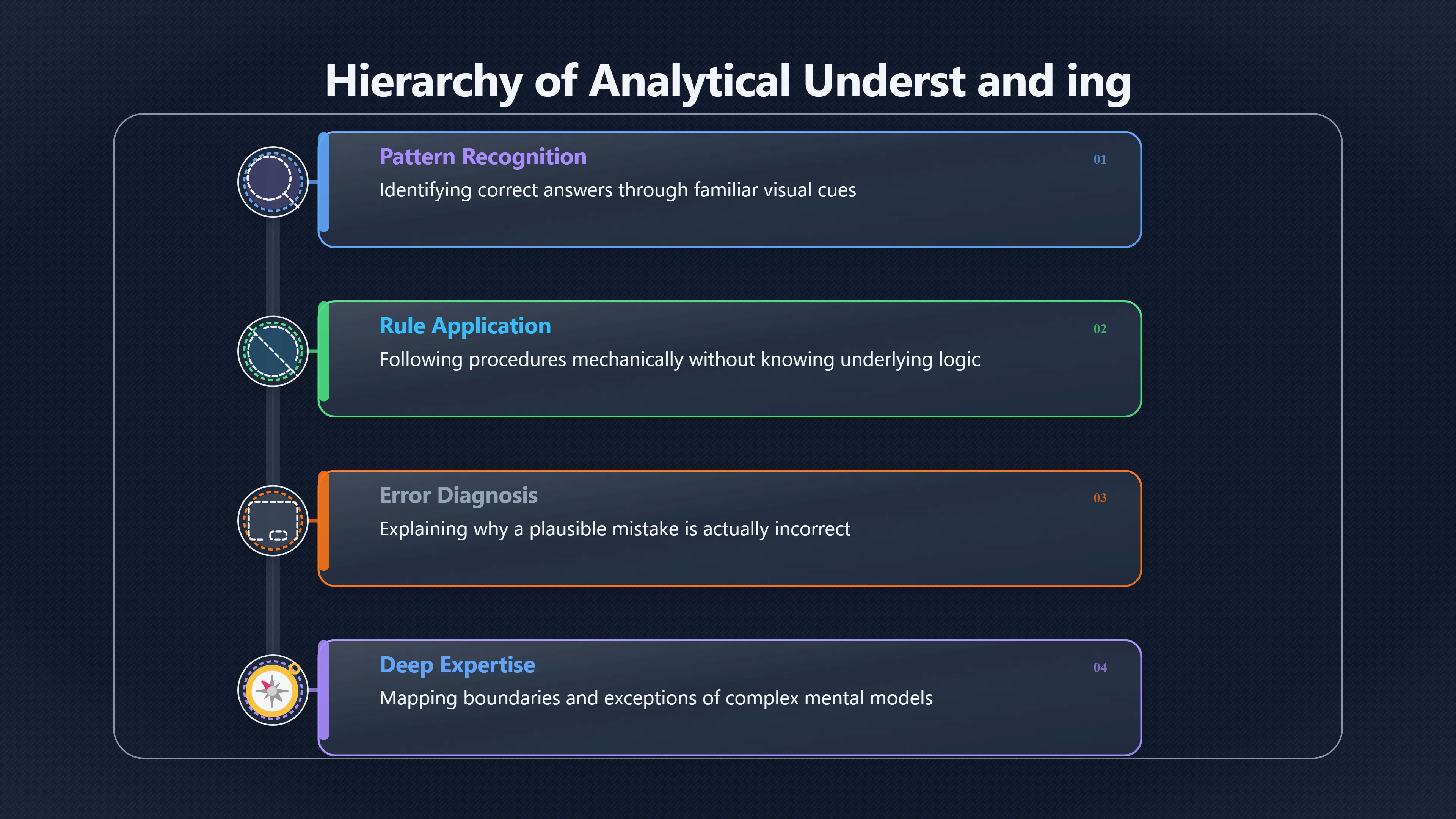 Hierarchy of Analytical Underst and ing

Pattern Recognition
01
Identifying correct answers through familiar visual cues

Rule Application
02
Following procedures mechanically without knowing underlying logic

Error Diagnosis
03
Explaining why a plausible mistake is actually incorrect

Deep Expertise
04
Mapping boundaries and exceptions of complex mental models